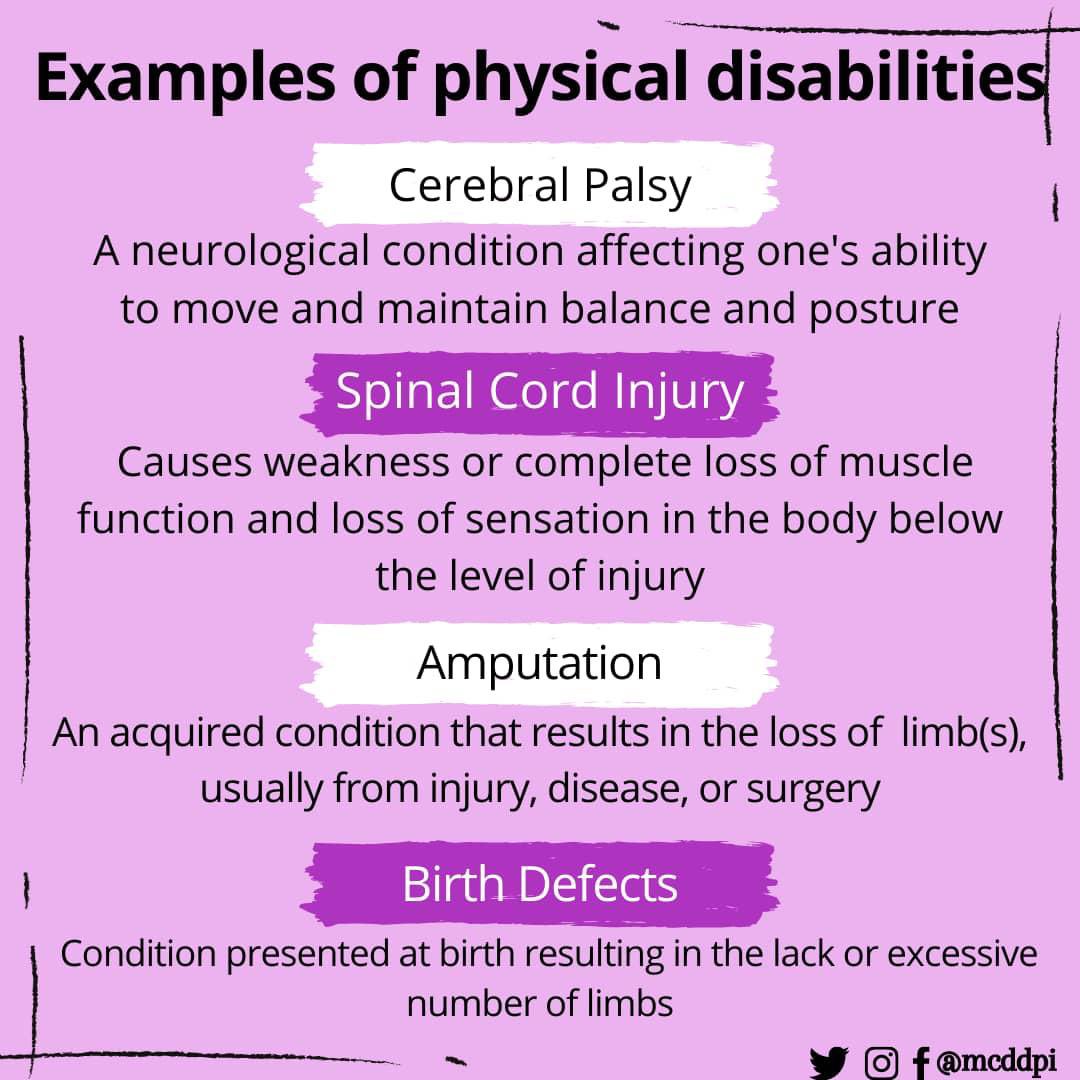 Examples of physical disabilities

Cerebral Palsy

A neurological condition affecting one's ability to move and maintain balance and posture

Spinal Cord Injury

Causes weakness or complete loss of muscle function and loss of sensation in the body below the level of injury

Amputation

An acquired condition that results in the loss of limb(s), usually from injury, disease, or surgery

Birth Defects

Condition presented at birth resulting in the lack or excessive number of limbs

@mcddpi